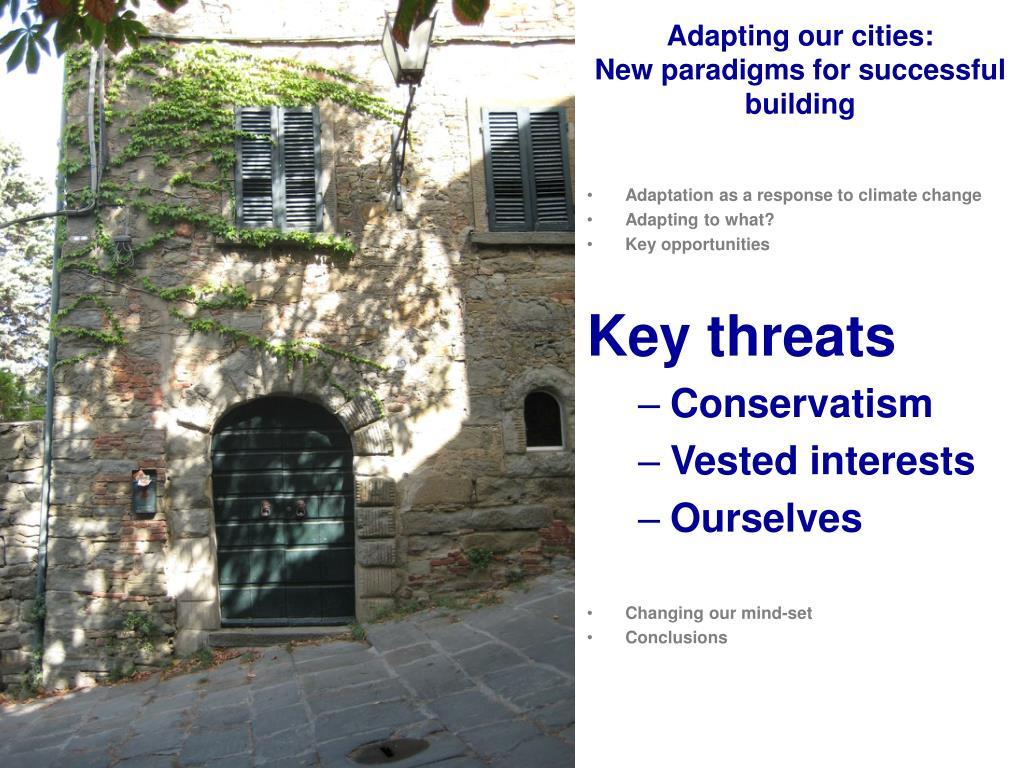 Adapting our cities:
New paradigms for successful building

• Adaptation as a response to climate change
• Adapting to what?
• Key opportunities

Key threats
– Conservatism
– Vested interests
– Ourselves

• Changing our mind-set
• Conclusions